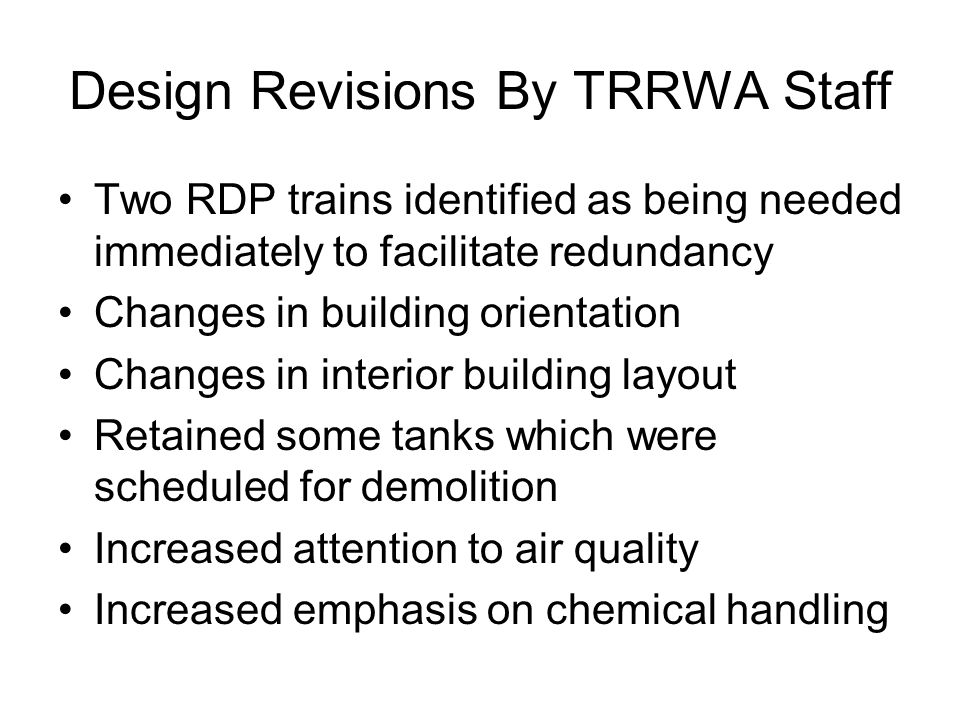 Design Revisions By TRRWA Staff

• Two RDP trains identified as being needed immediately to facilitate redundancy
• Changes in building orientation
• Changes in interior building layout
• Retained some tanks which were scheduled for demolition
• Increased attention to air quality
• Increased emphasis on chemical handling